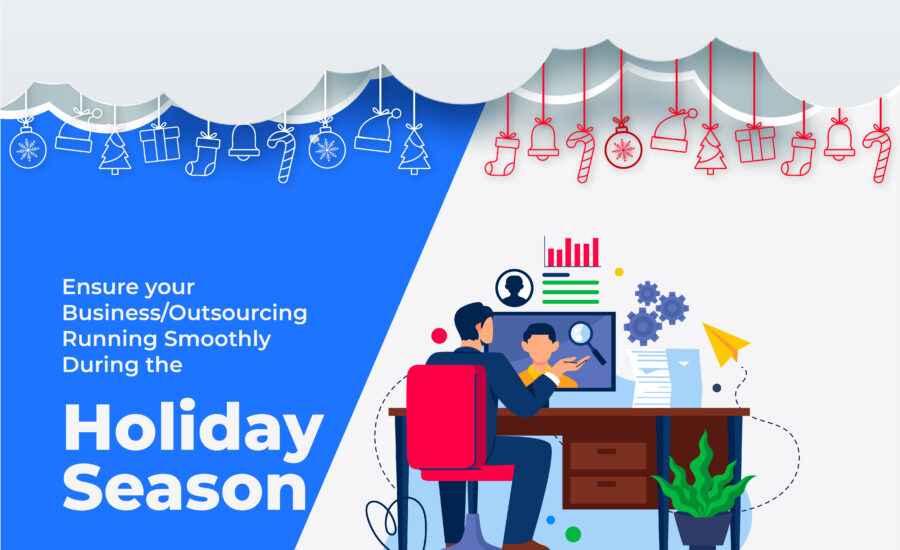 Ensure your Business/Outsourcing Running Smoothly During the

Holiday Season